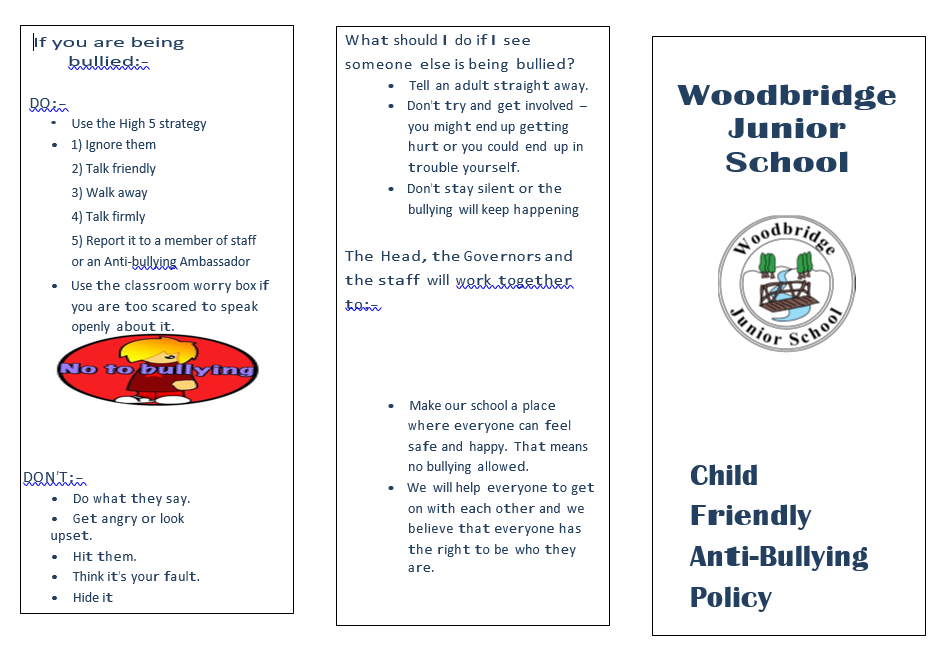 If you are being bullied:-

DO:-

- Use the High 5 strategy
- 1) Ignore them

  2) Talk friendly

  3) Walk away

  4) Talk firmly

  5) Report it to a member of staff or an Anti-bullying Ambassador
- Use the classroom worry box if you are too scared to speak openly about it.

No to bullying

DON'T:-

- Do what they say.
- Get angry or look upset.
- Hit them.
- Think it's your fault.
- Hide it

What should I do if I see someone else is being bullied?

- Tell an adult straight away.
- Don't try and get involved – you might end up getting hurt or you could end up in trouble yourself.
- Don't stay silent or the bullying will keep happening

The Head, the Governors and the staff will work together to:-

- Make our school a place where everyone can feel safe and happy. That means no bullying allowed.
- We will help everyone to get on with each other and we believe that everyone has the right to be who they are.

Woodbridge Junior School

Woodbridge Junior School

Child Friendly Anti-Bullying Policy